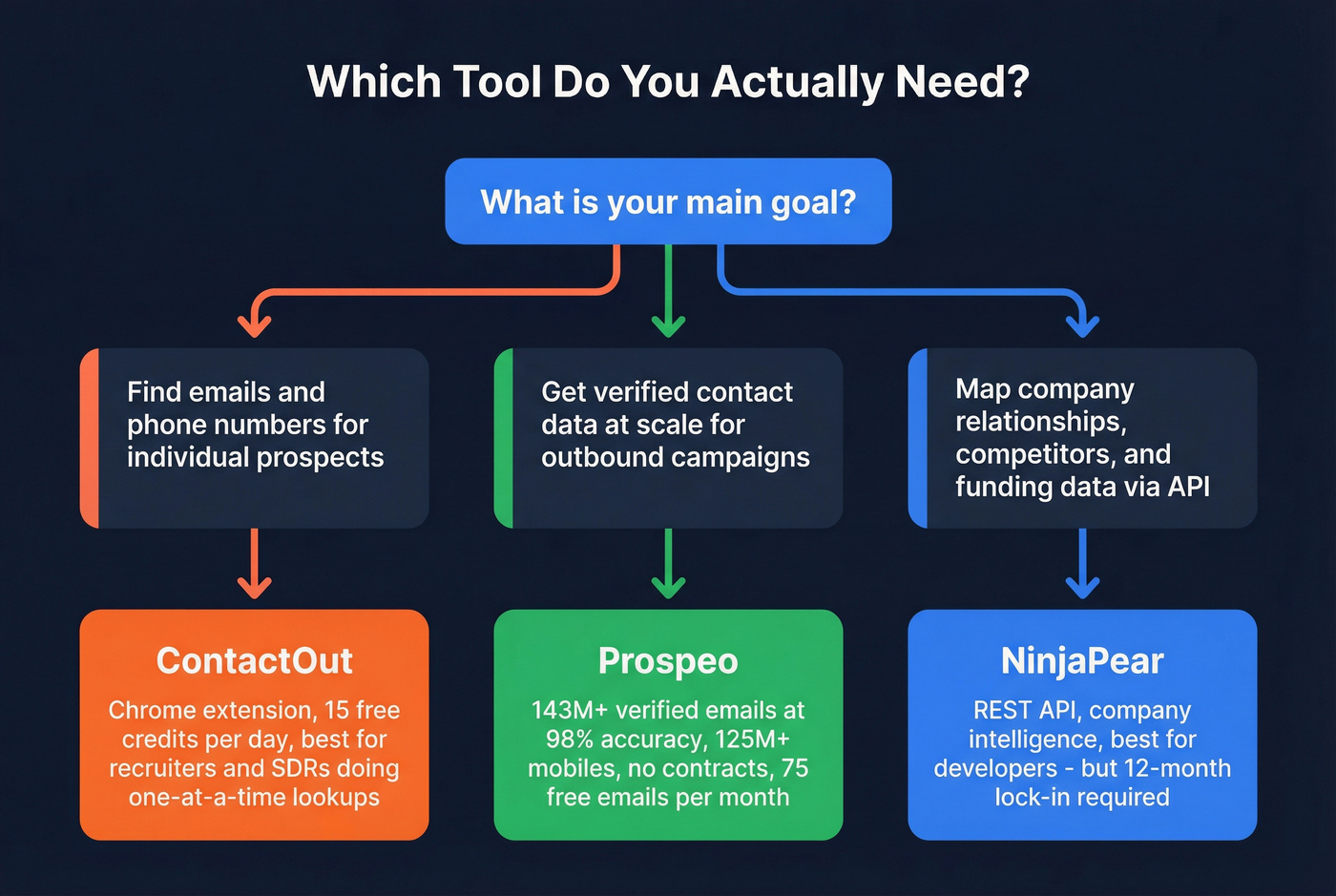 Which Tool Do You Actually Need?

What is your main goal?

Find emails and phone numbers for individual prospects

Get verified contact data at scale for outbound campaigns

Map company relationships, competitors, and funding data via API

ContactOut

Chrome extension, 15 free credits per day, best for recruiters and SDRs doing one-at-a-time lookups

Prospeo

143M+ verified emails at 98% accuracy, 125M+ mobiles, no contracts, 75 free emails per month

NinjaPear

REST API, company intelligence, best for developers - but 12-month lock-in required